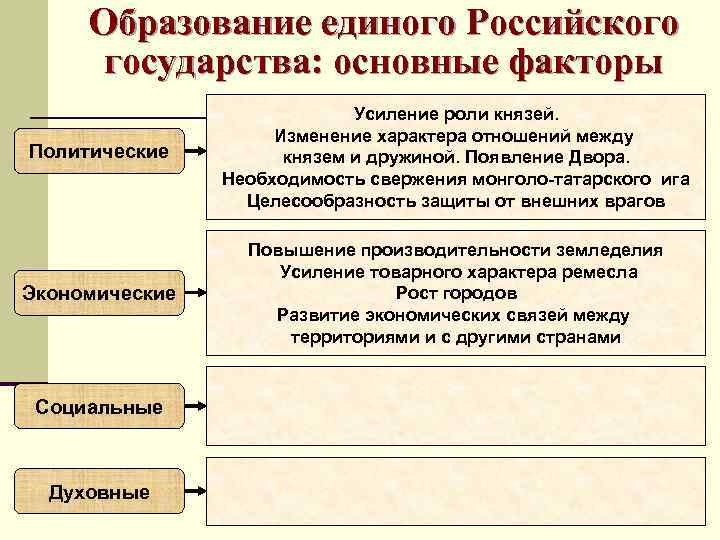 Образование единого Российского государства: основные факторы

Политические

Усиление роли князей.
Изменение характера отношений между князем и дружиной. Появление Двора.
Необходимость свержения монголо-татарского ига
Целесообразность защиты от внешних врагов

Экономические

Повышение производительности земледелия
Усиление товарного характера ремесла
Рост городов
Развитие экономических связей между территориями и с другими странами

Социальные

Духовные